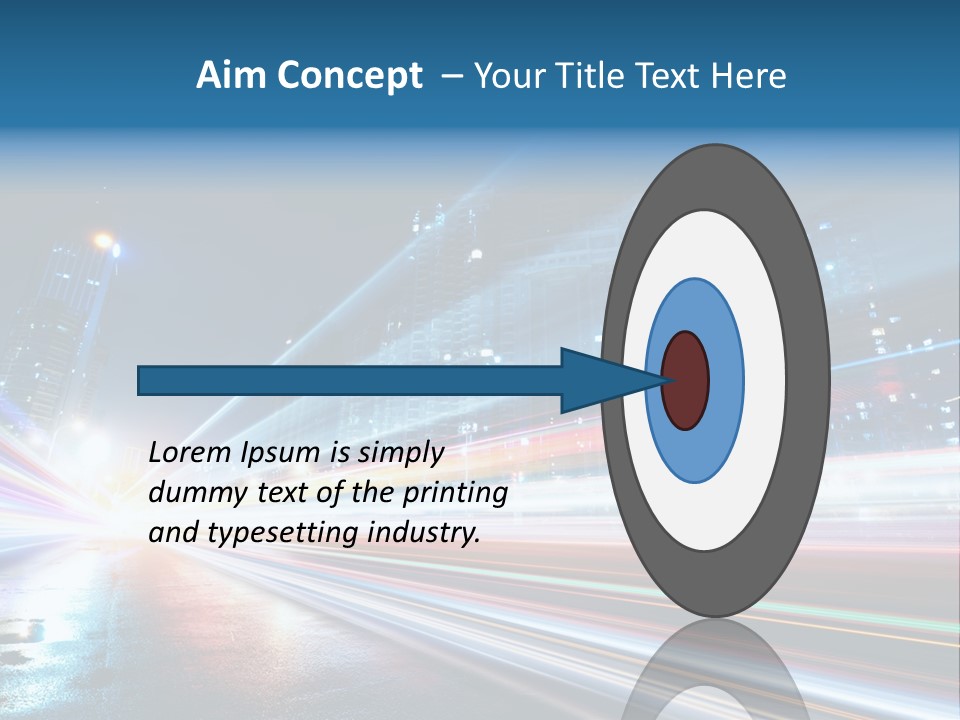 Aim Concept – Your Title Text Here

Lorem Ipsum is simply dummy text of the printing and typesetting industry.